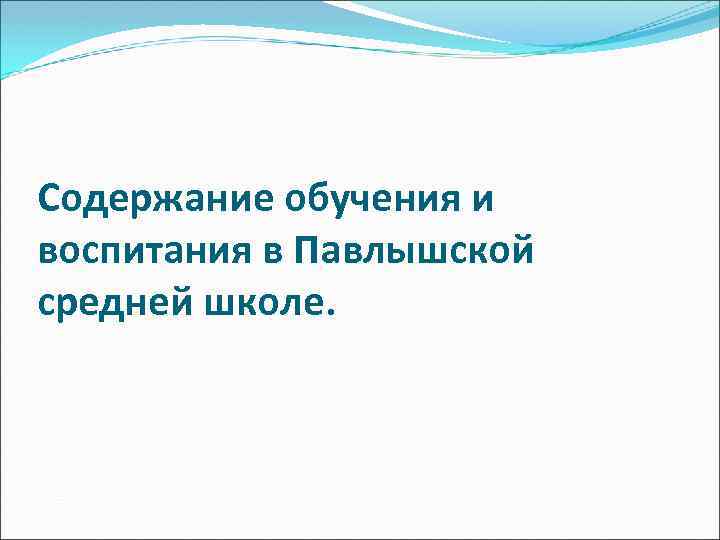 Содержание обучения и воспитания в Павлышской средней школе.